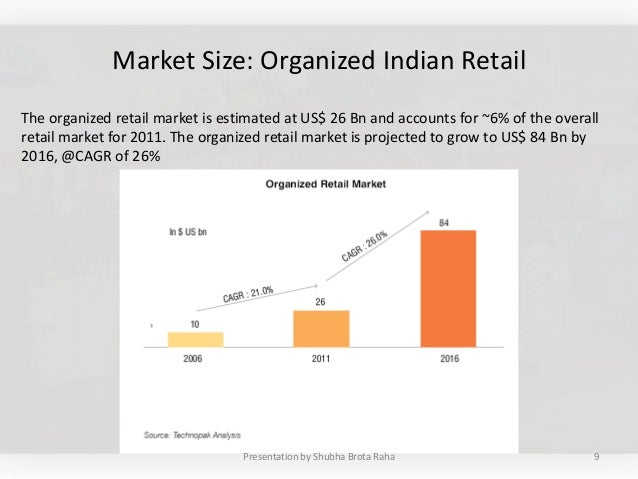 Market Size: Organized Indian Retail

The organized retail market is estimated at US$ 26 Bn and accounts for ~6% of the overall retail market for 2011. The organized retail market is projected to grow to US$ 84 Bn by 2016, @CAGR of 26%

Organized Retail Market

In $ US bn

CAGR : 21.0%

CAGR : 26.0%

10

26

84

2006

2011

2016

Source: Technopak Analysis

Presentation by Shubha Brota Raha

9